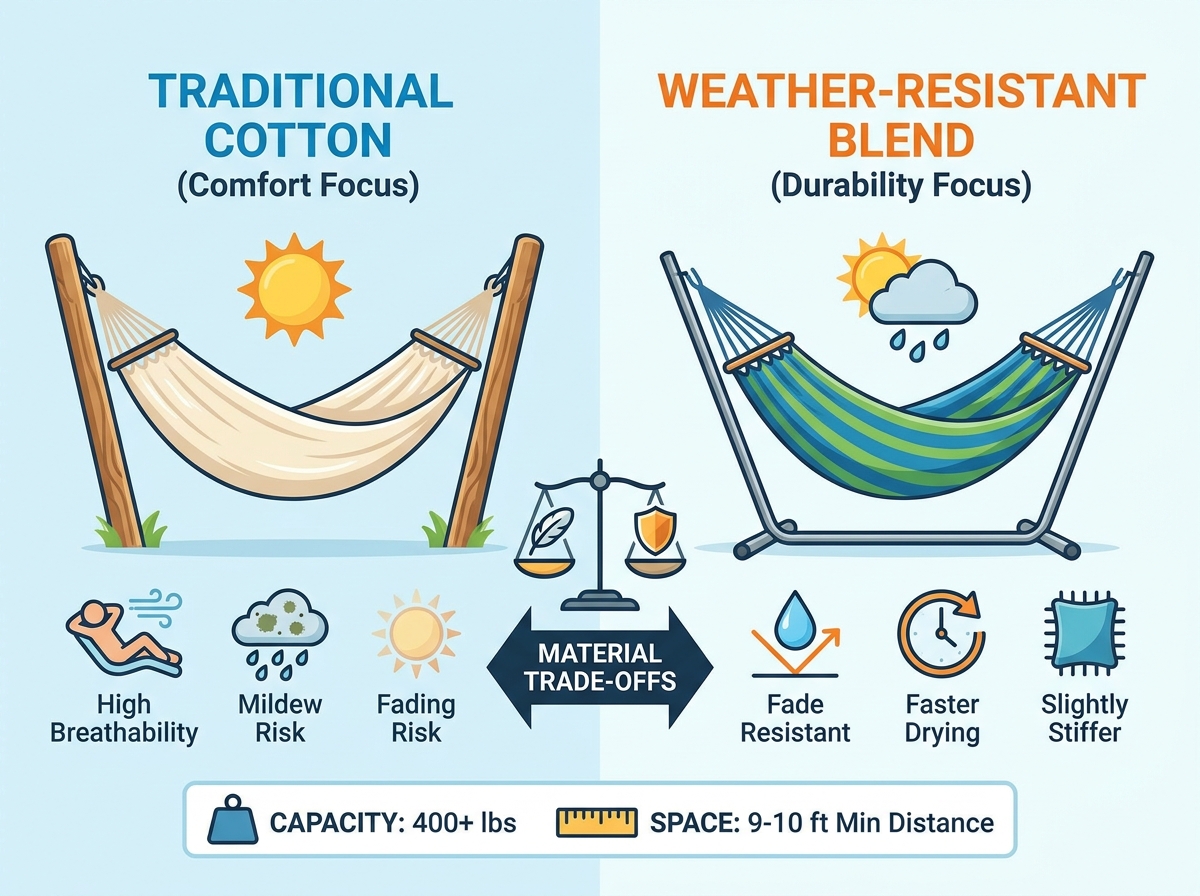 TRADITIONAL COTTON
(Comfort Focus)

WEATHER-RESISTANT BLEND
(Durability Focus)

High Breathability

Mildew Risk

Fading Risk

MATERIAL TRADE-OFFS

Fade Resistant

Faster Drying

Slightly Stiffer

CAPACITY: 400+ lbs

SPACE: 9-10 ft Min Distance